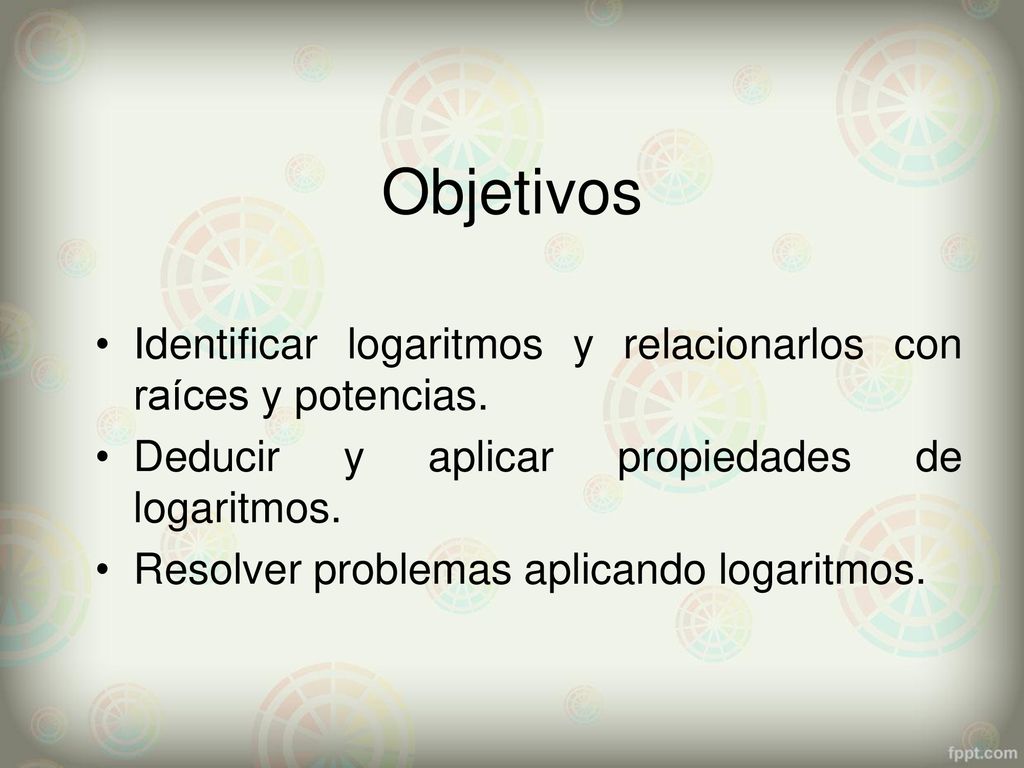 Objetivos

• Identificar logaritmos y relacionarlos con raíces y potencias.
• Deducir y aplicar propiedades de logaritmos.
• Resolver problemas aplicando logaritmos.

fppt.com